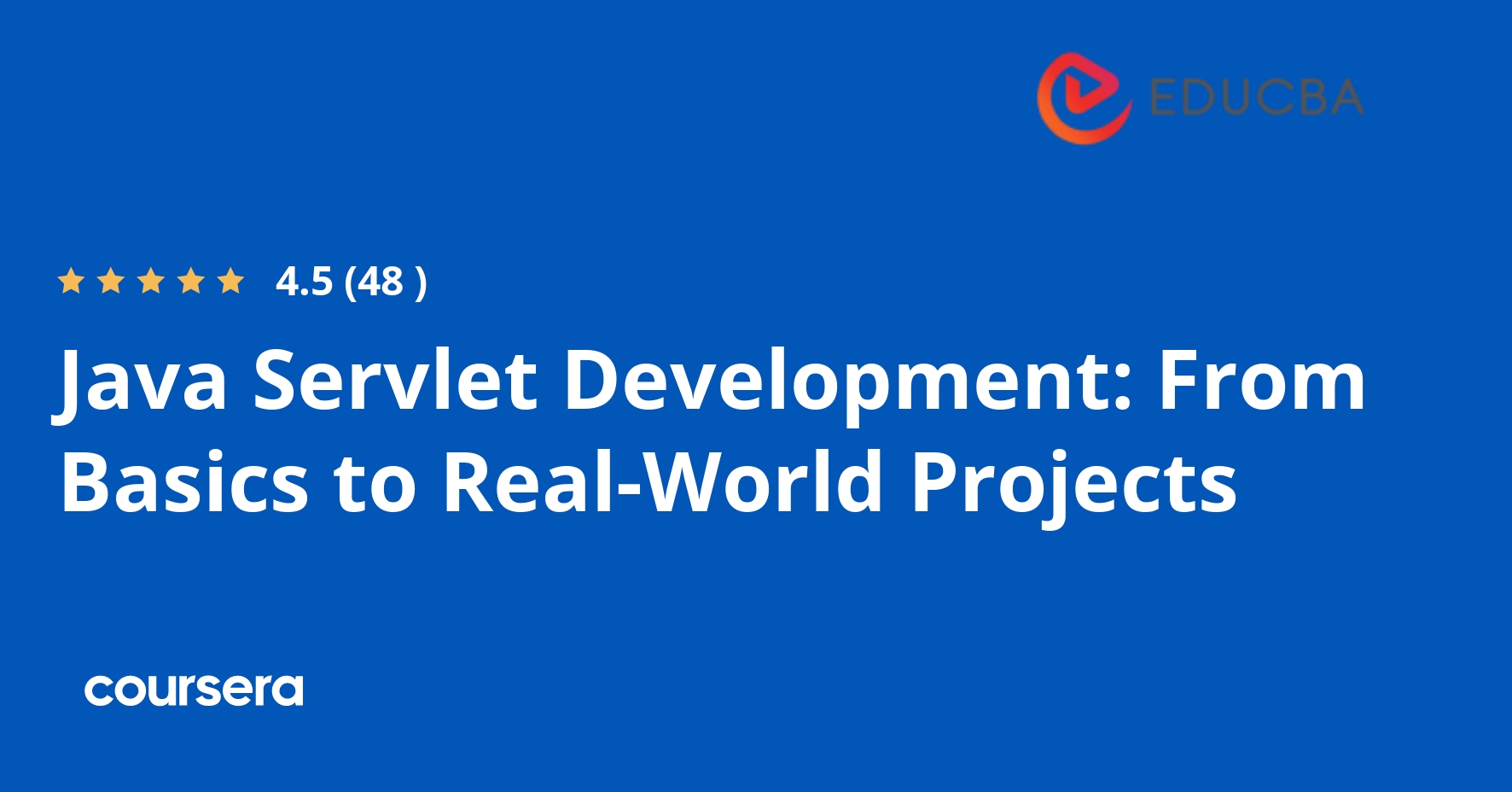 EDUCBA

4.5 (48 )

Java Servlet Development: From Basics to Real-World Projects

coursera